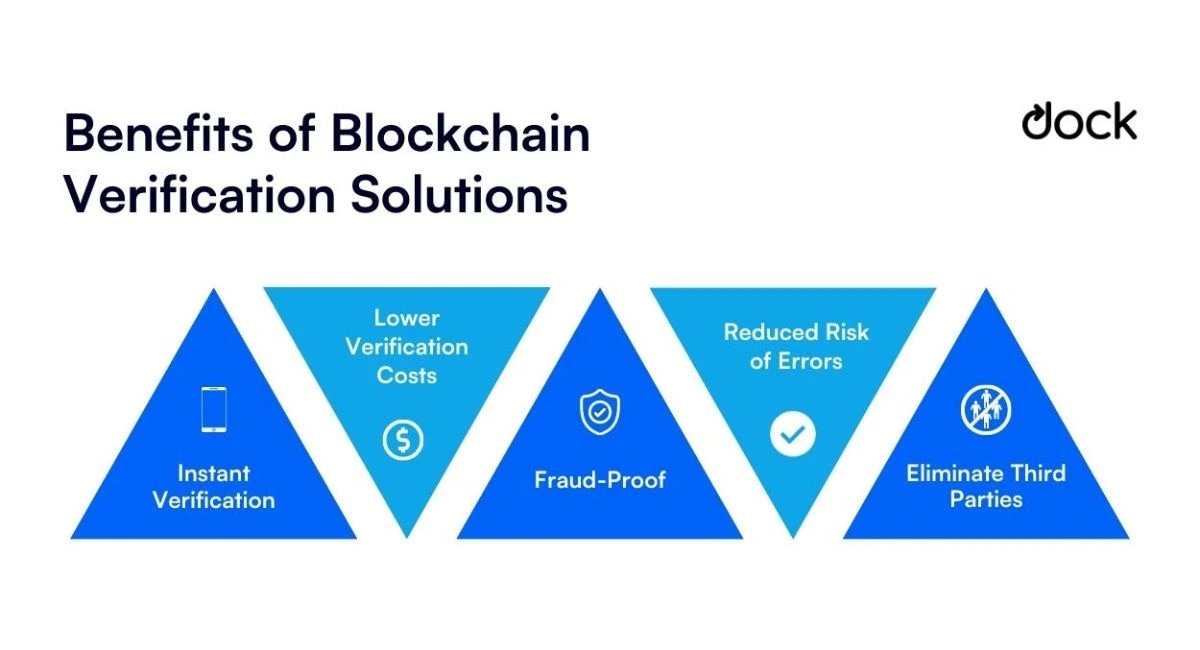 Benefits of Blockchain Verification Solutions

dock

Instant Verification

Lower Verification Costs

Fraud-Proof

Reduced Risk of Errors

Eliminate Third Parties